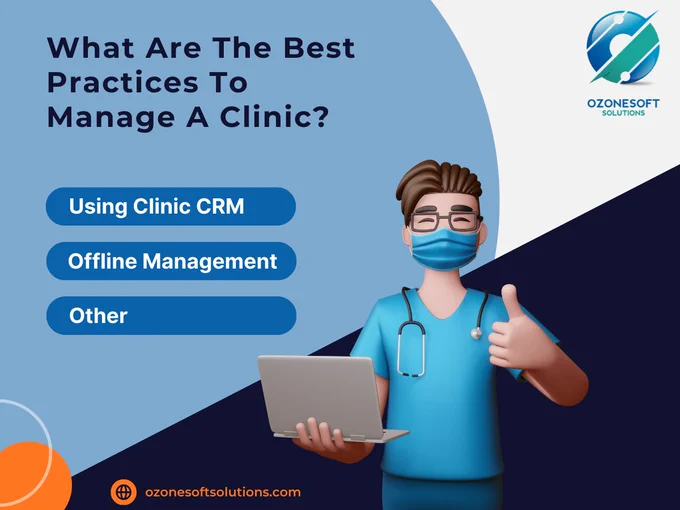 What Are The Best Practices To Manage A Clinic?

OZONESOFT
SOLUTIONS

Using Clinic CRM

Offline Management

Other

ozonesoftsolutions.com